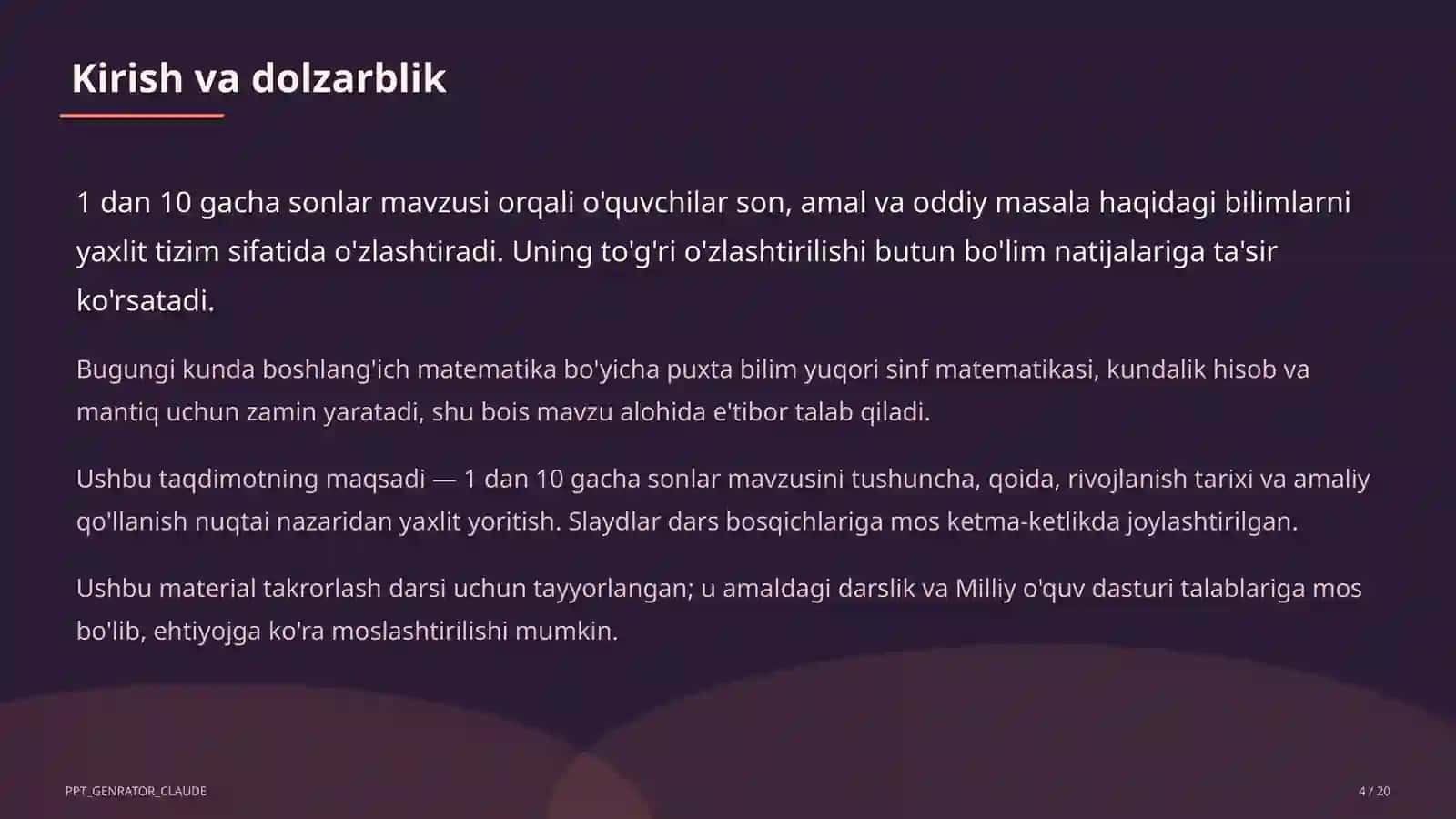 Kirish va dolzarblik

1 dan 10 gacha sonlar mavzusi orqali o'quvchilar son, amal va oddiy masala haqidagi bilimlarni yaxlit tizim sifatida o'zlashtiradi. Uning to'g'ri o'zlashtirilishi butun bo'lim natijalariga ta'sir ko'rsatadi.

Bugungi kunda boshlang'ich matematika bo'yicha puxta bilim yuqori sinf matematikasi, kundalik hisob va mantiq uchun zamin yaratadi, shu bois mavzu alohida e'tibor talab qiladi.

Ushbu taqdimotning maqsadi — 1 dan 10 gacha sonlar mavzusini tushuncha, qoida, rivojlanish tarixi va amaliy qo'llanish nuqtai nazaridan yaxlit yoritish. Slaydlar dars bosqichlariga mos ketma-ketlikda joylashtirilgan.

Ushbu material takrorlash darsi uchun tayyorlangan; u amaldagi darslik va Milliy o'quv dasturi talablariga mos bo'lib, ehtiyojga ko'ra moslashtirilishi mumkin.

PPT_GENRATOR_CLAUDE

4 / 20